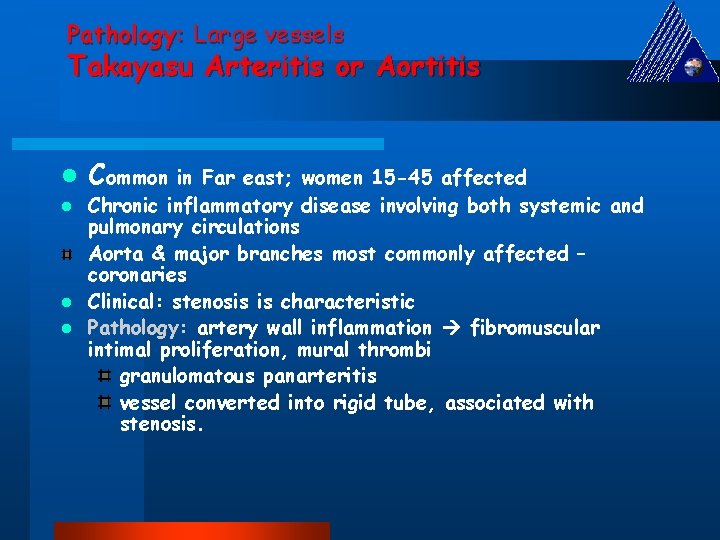 Pathology: Large vessels
Takayasu Arteritis or Aortitis

- Common in Far east; women 15-45 affected
- Chronic inflammatory disease involving both systemic and pulmonary circulations
- Aorta & major branches most commonly affected – coronaries
- Clinical: stenosis is characteristic
- Pathology: artery wall inflammation → fibromuscular intimal proliferation, mural thrombi
  - granulomatous panarteritis
  - vessel converted into rigid tube, associated with stenosis.